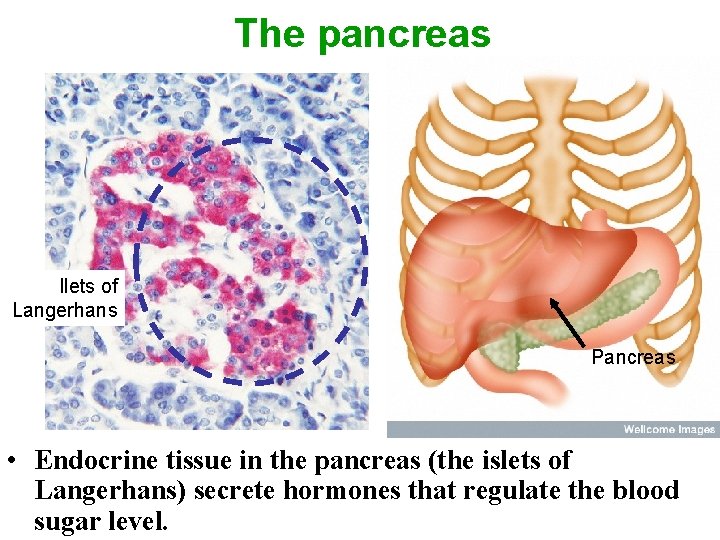 The pancreas

Ilets of Langerhans

Pancreas

Wellcome Images

• Endocrine tissue in the pancreas (the islets of Langerhans) secrete hormones that regulate the blood sugar level.